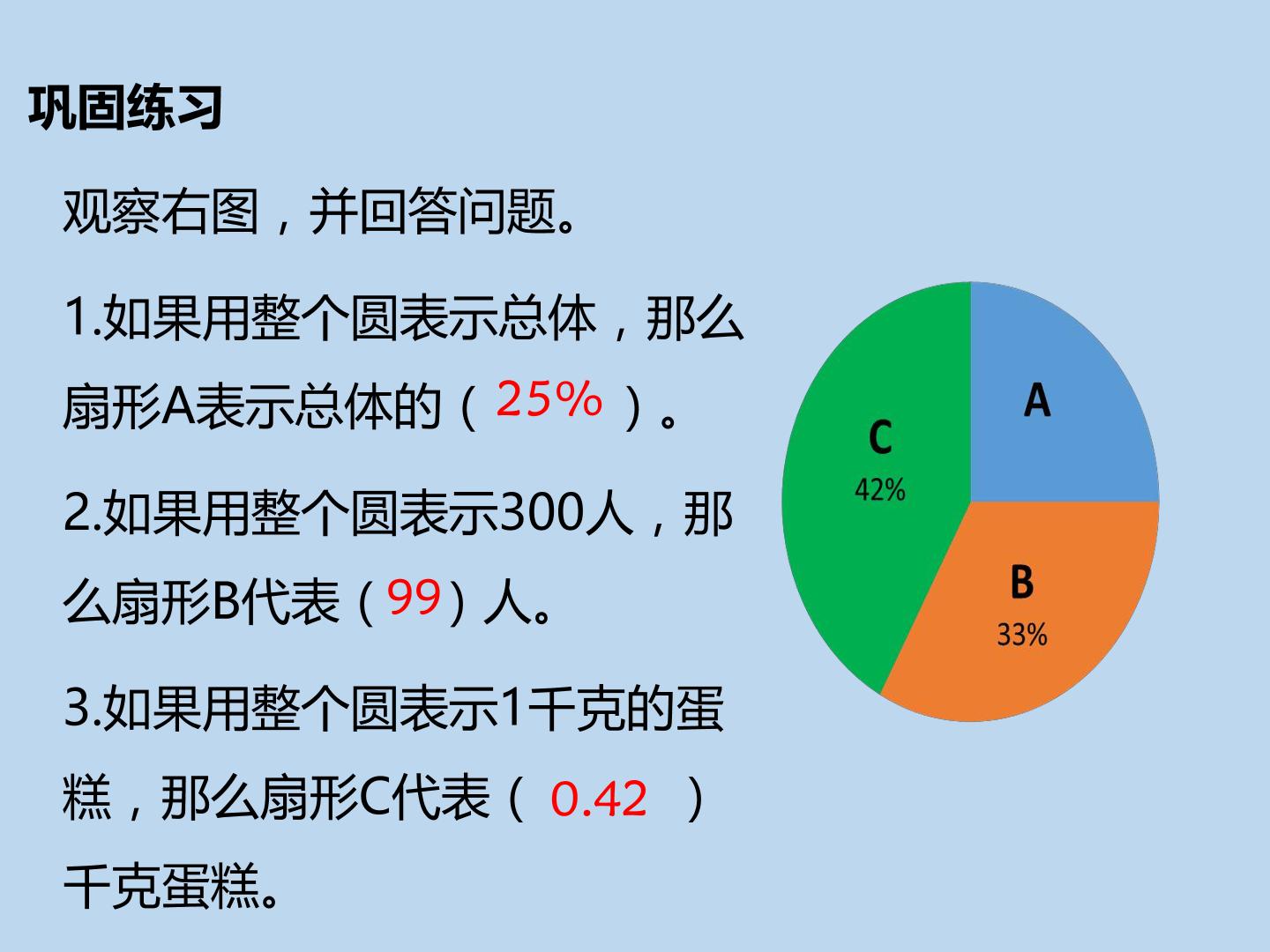 巩固练习

观察右图，并回答问题。

1.如果用整个圆表示总体，那么扇形A表示总体的（25%）。

2.如果用整个圆表示300人，那么扇形B代表（99）人。

3.如果用整个圆表示1千克的蛋糕，那么扇形C代表（0.42）千克蛋糕。

A

C
42%

B
33%